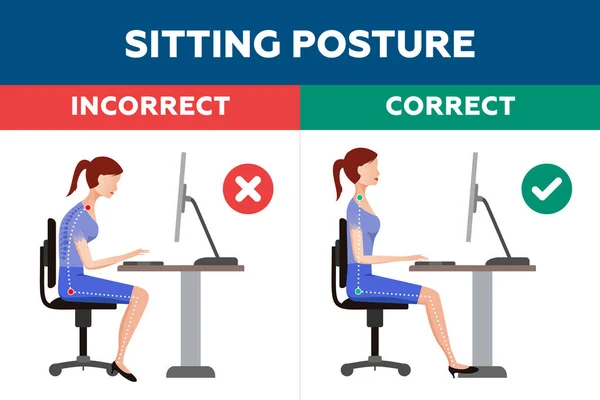 SITTING POSTURE

INCORRECT

CORRECT